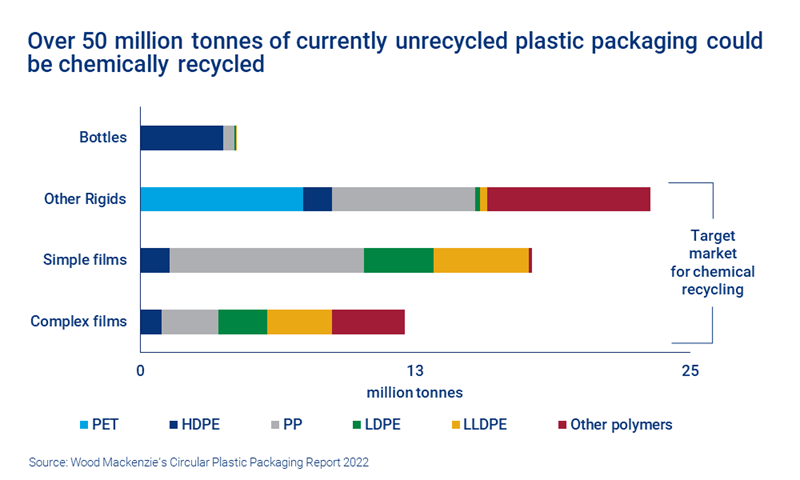 Over 50 million tonnes of currently unrecycled plastic packaging could be chemically recycled

Bottles

Other Rigids

Simple films

Complex films

Target market for chemical recycling

0

13

25

million tonnes

PET HDPE PP LDPE LLDPE Other polymers

Source: Wood Mackenzie's Circular Plastic Packaging Report 2022